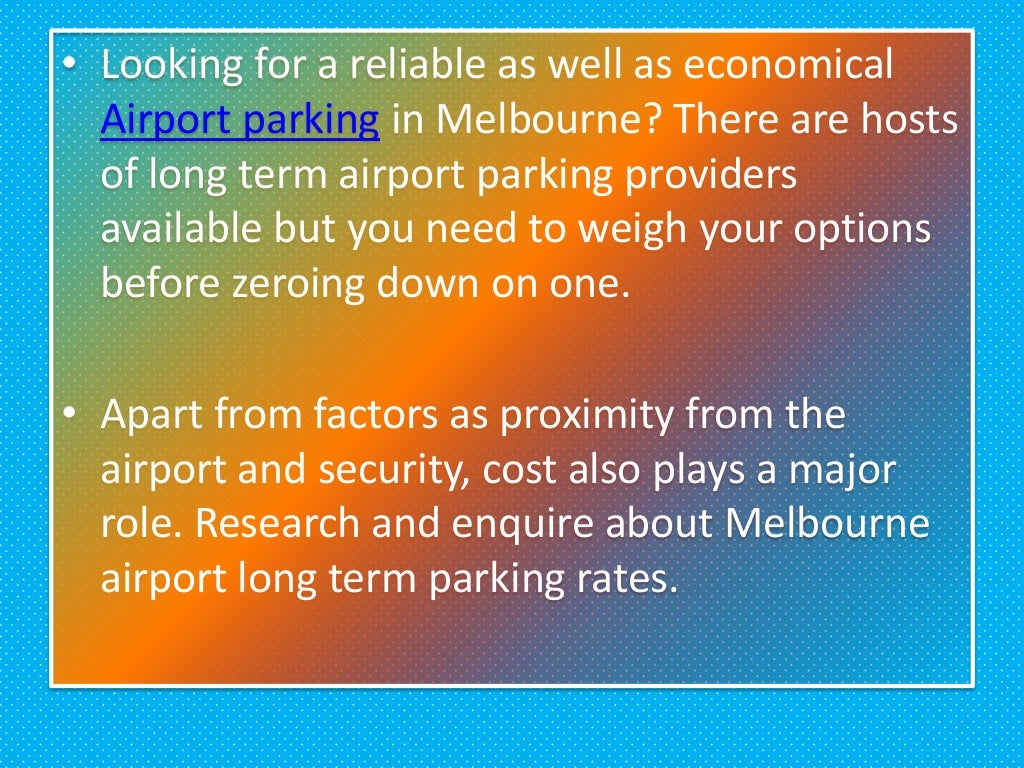 • Looking for a reliable as well as economical Airport parking in Melbourne? There are hosts of long term airport parking providers available but you need to weigh your options before zeroing down on one.

• Apart from factors as proximity from the airport and security, cost also plays a major role. Research and enquire about Melbourne airport long term parking rates.